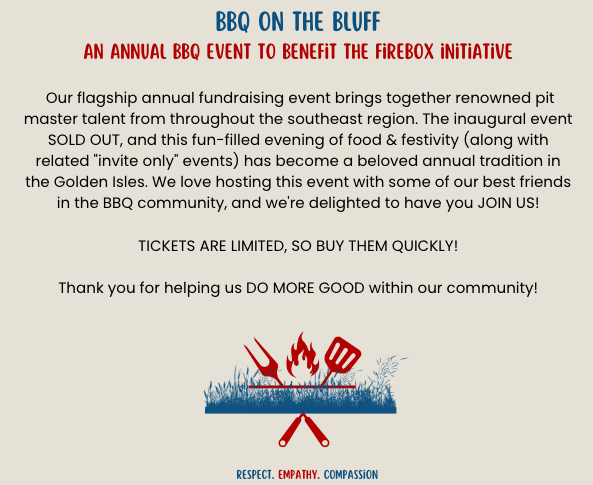 BBQ ON THE BLUFF

AN ANNUAL BBQ EVENT TO BENEFIT THE FIREBOX INITIATIVE

Our flagship annual fundraising event brings together renowned pit master talent from throughout the southeast region. The inaugural event SOLD OUT, and this fun-filled evening of food & festivity (along with related "invite only" events) has become a beloved annual tradition in the Golden Isles. We love hosting this event with some of our best friends in the BBQ community, and we're delighted to have you JOIN US!

TICKETS ARE LIMITED, SO BUY THEM QUICKLY!

Thank you for helping us DO MORE GOOD within our community!

RESPECT. EMPATHY. COMPASSION